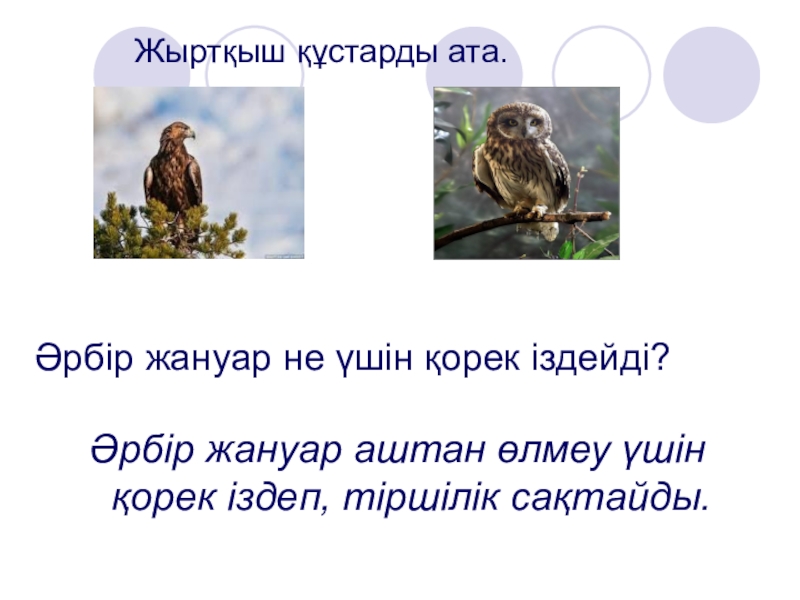 Жыртқыш құстарды ата.

Әрбір жануар не үшін қорек іздейді?

Әрбір жануар аштан өлмеу үшін қорек іздеп, тіршілік сақтайды.